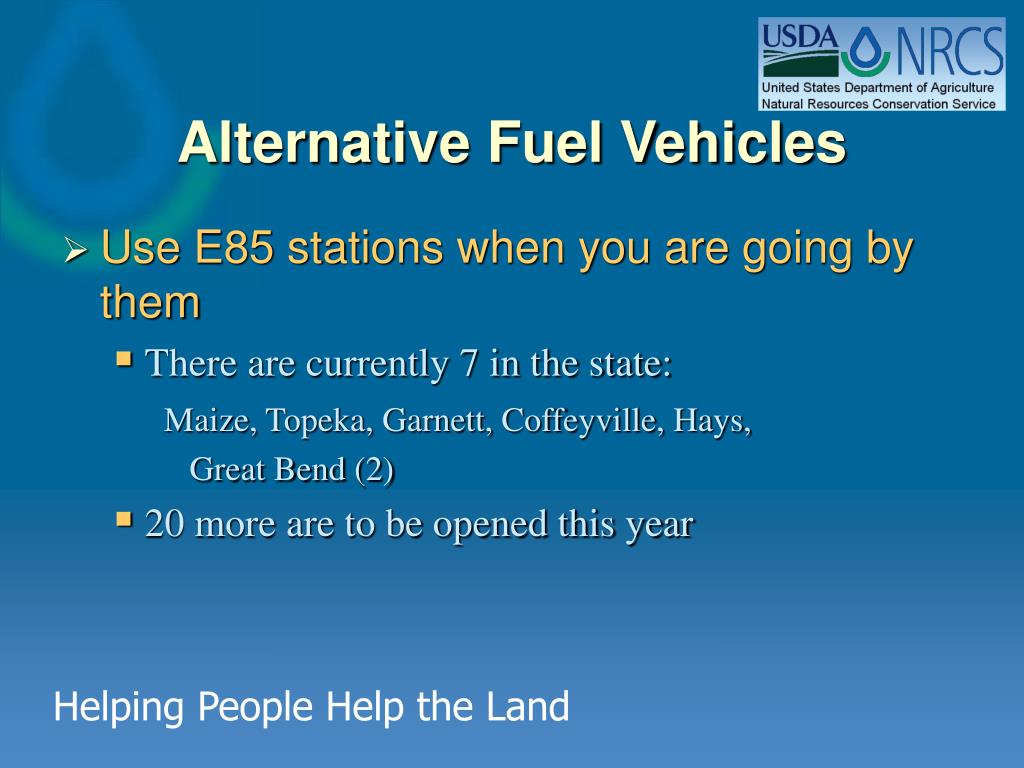 USDA NRCS
United States Department of Agriculture
Natural Resources Conservation Service

Alternative Fuel Vehicles

Use E85 stations when you are going by them

There are currently 7 in the state:

Maize, Topeka, Garnett, Coffeyville, Hays, Great Bend (2)

20 more are to be opened this year

Helping People Help the Land